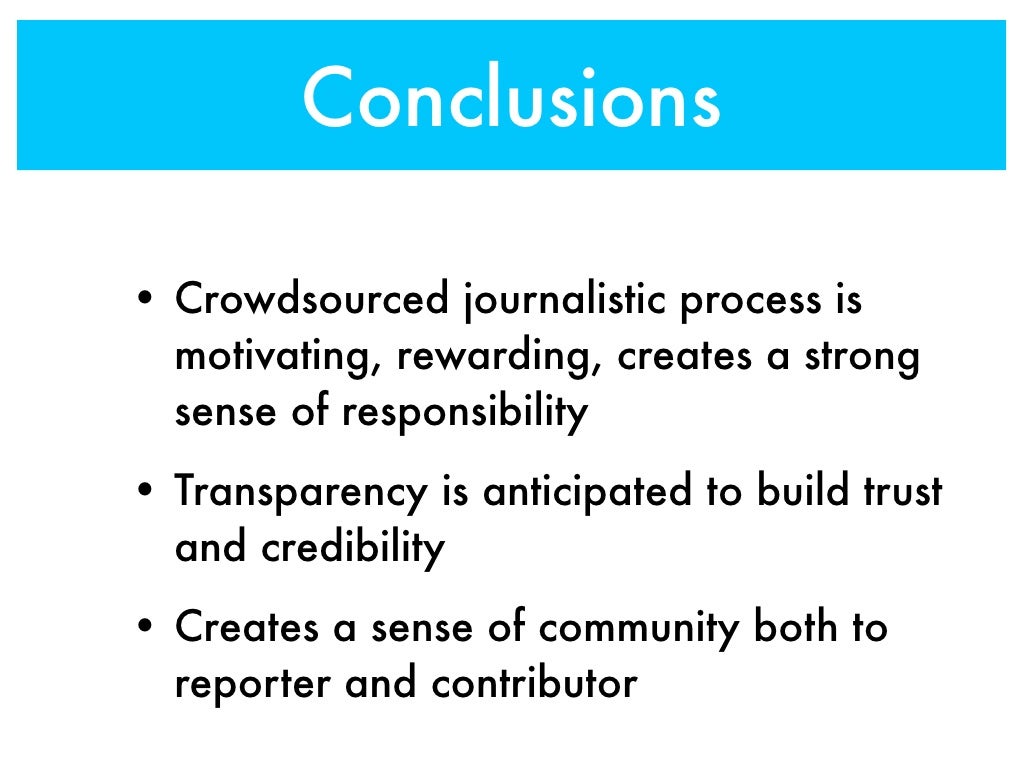 Conclusions

• Crowdsourced journalistic process is motivating, rewarding, creates a strong sense of responsibility

• Transparency is anticipated to build trust and credibility

• Creates a sense of community both to reporter and contributor